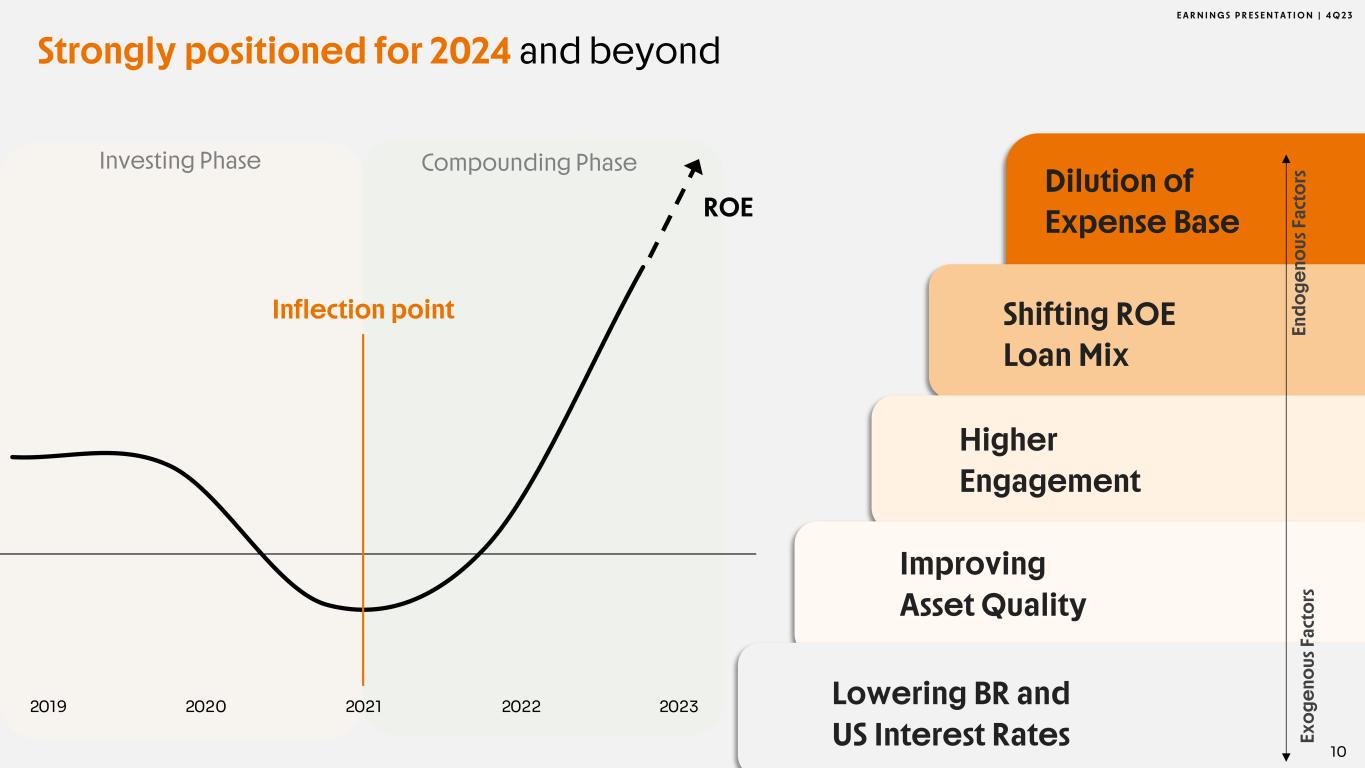 EARNINGS PRESENTATION | 4Q23

Strongly positioned for 2024 and beyond

Investing Phase

Compounding Phase

ROE

Inflection point

2019

2020

2021

2022

2023

Dilution of Expense Base

Shifting ROE Loan Mix

Higher Engagement

Improving Asset Quality

Lowering BR and US Interest Rates

Endogenous Factors

Exogenous Factors

10